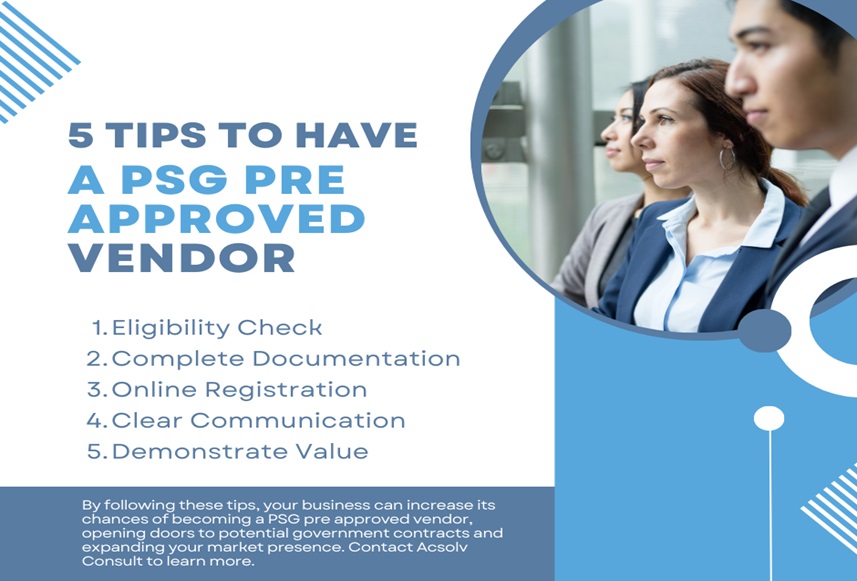 5 TIPS TO HAVE A PSG PRE APPROVED VENDOR

1. Eligibility Check
2. Complete Documentation
3. Online Registration
4. Clear Communication
5. Demonstrate Value

By following these tips, your business can increase its chances of becoming a PSG pre approved vendor, opening doors to potential government contracts and expanding your market presence. Contact Acsolv Consult to learn more.